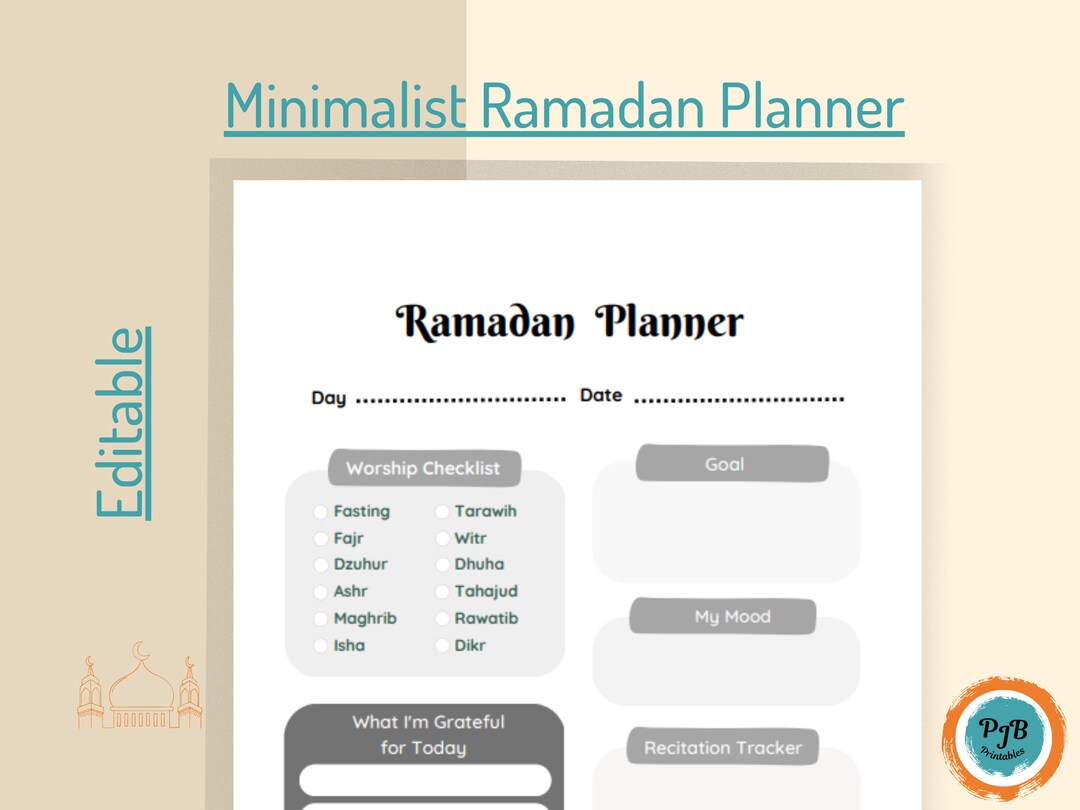 Minimalist Ramadan Planner

Editable

Ramadan Planner

Day ............................ Date ............................

Worship Checklist

Fasting
Fajr
Dzuhur
Ashr
Maghrib
Isha

Tarawih
Witr
Dhuha
Tahajud
Rawatib
Dikr

What I'm Grateful for Today

Goal

My Mood

Recitation Tracker

PJB Printables